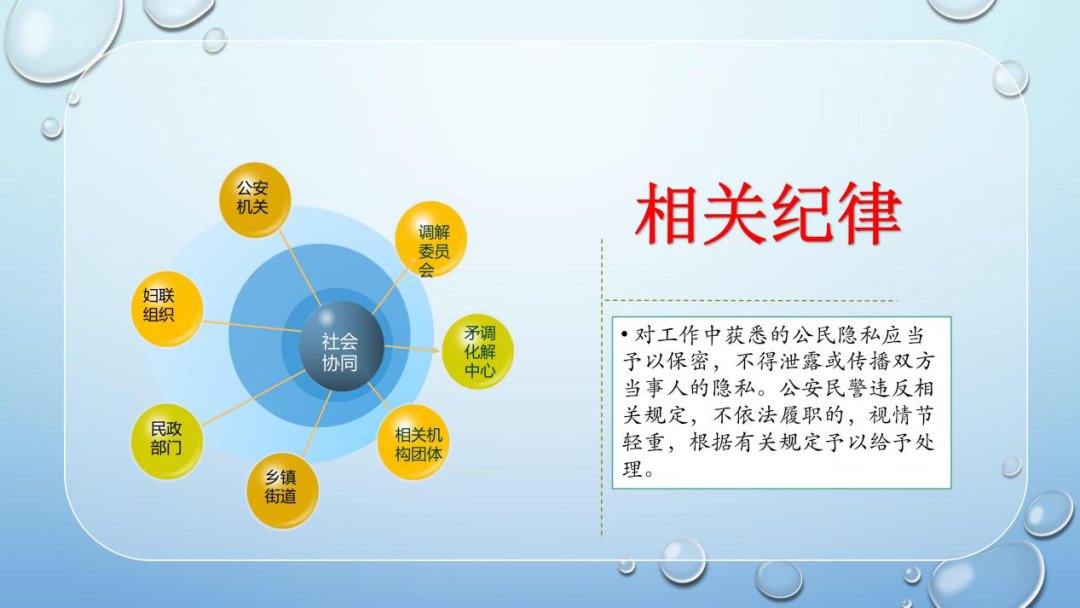 公安机关

调解委员会

妇联组织

社会协同

矛调化解中心

民政部门

相关机构团体

乡镇街道

相关纪律

• 对工作中获悉的公民隐私应当予以保密，不得泄露或传播双方当事人的隐私。公安民警违反相关规定，不依法履职的，视情节轻重，根据有关规定予以给予处理。